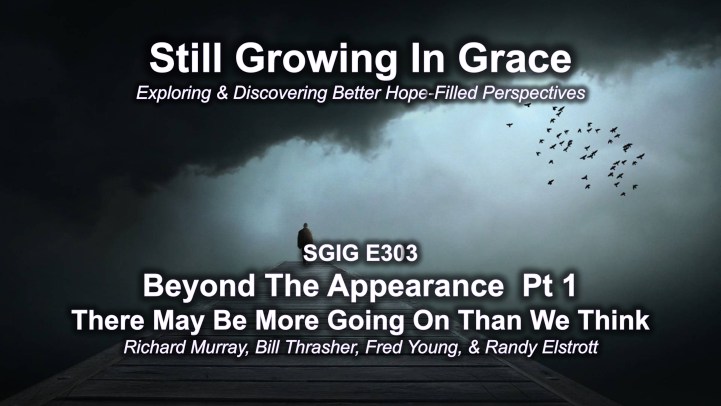 Still Growing In Grace
Exploring & Discovering Better Hope-Filled Perspectives

SGIG E303
Beyond The Appearance Pt 1
There May Be More Going On Than We Think
Richard Murray, Bill Thrasher, Fred Young, & Randy Elstrott